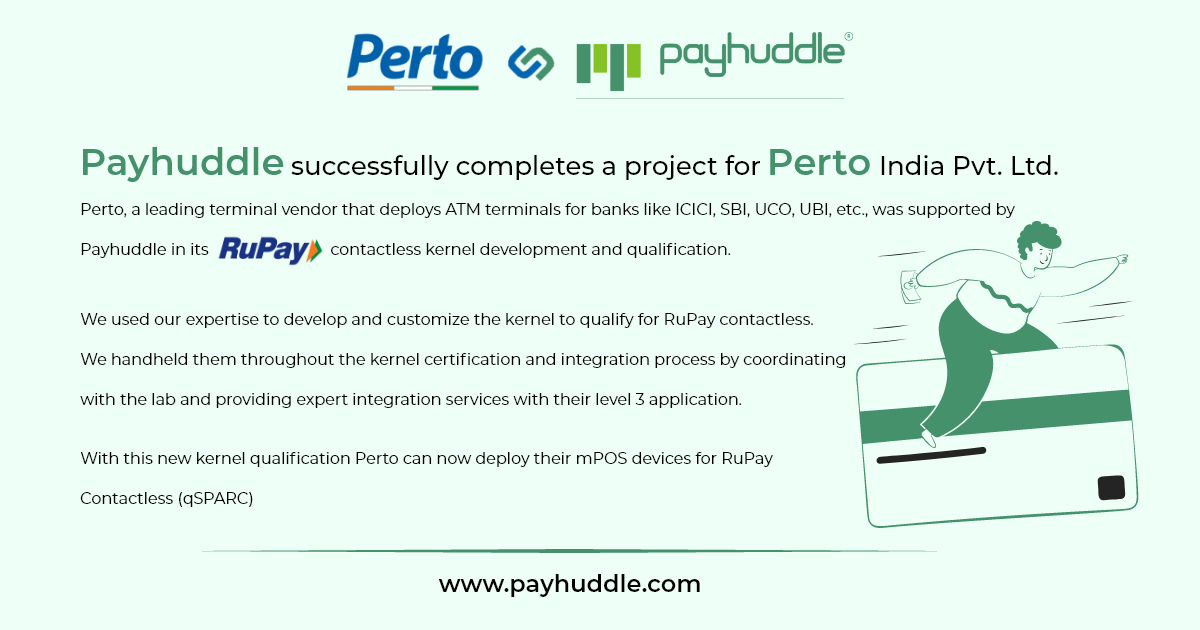 Perto payhuddle®

Payhuddle successfully completes a project for Perto India Pvt. Ltd.

Perto, a leading terminal vendor that deploys ATM terminals for banks like ICICI, SBI, UCO, UBI, etc., was supported by Payhuddle in its RuPay contactless kernel development and qualification.

We used our expertise to develop and customize the kernel to qualify for RuPay contactless. We handheld them throughout the kernel certification and integration process by coordinating with the lab and providing expert integration services with their level 3 application.

With this new kernel qualification Perto can now deploy their mPOS devices for RuPay Contactless (qSPARC)

www.payhuddle.com